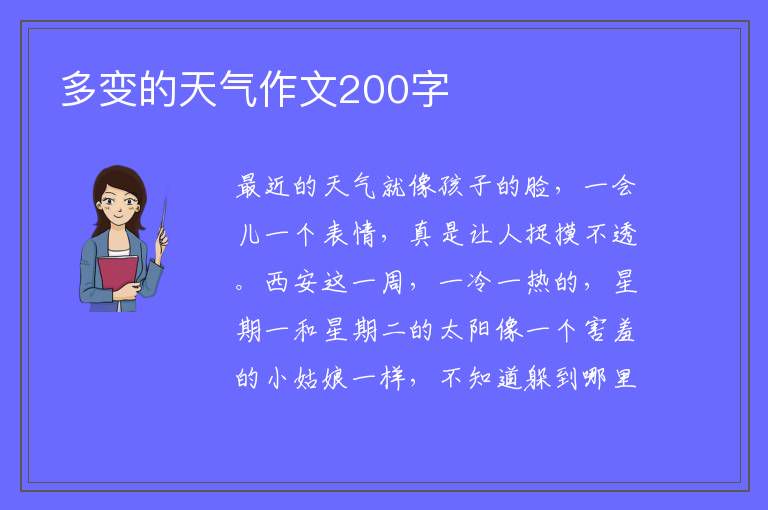 多变的天气作文200字

最近的天气就像孩子的脸，一会儿一个表情，真是让人捉摸不透。西安这一周，一冷一热的，星期一和星期二的太阳像一个害羞的小姑娘一样，不知道躲到哪里